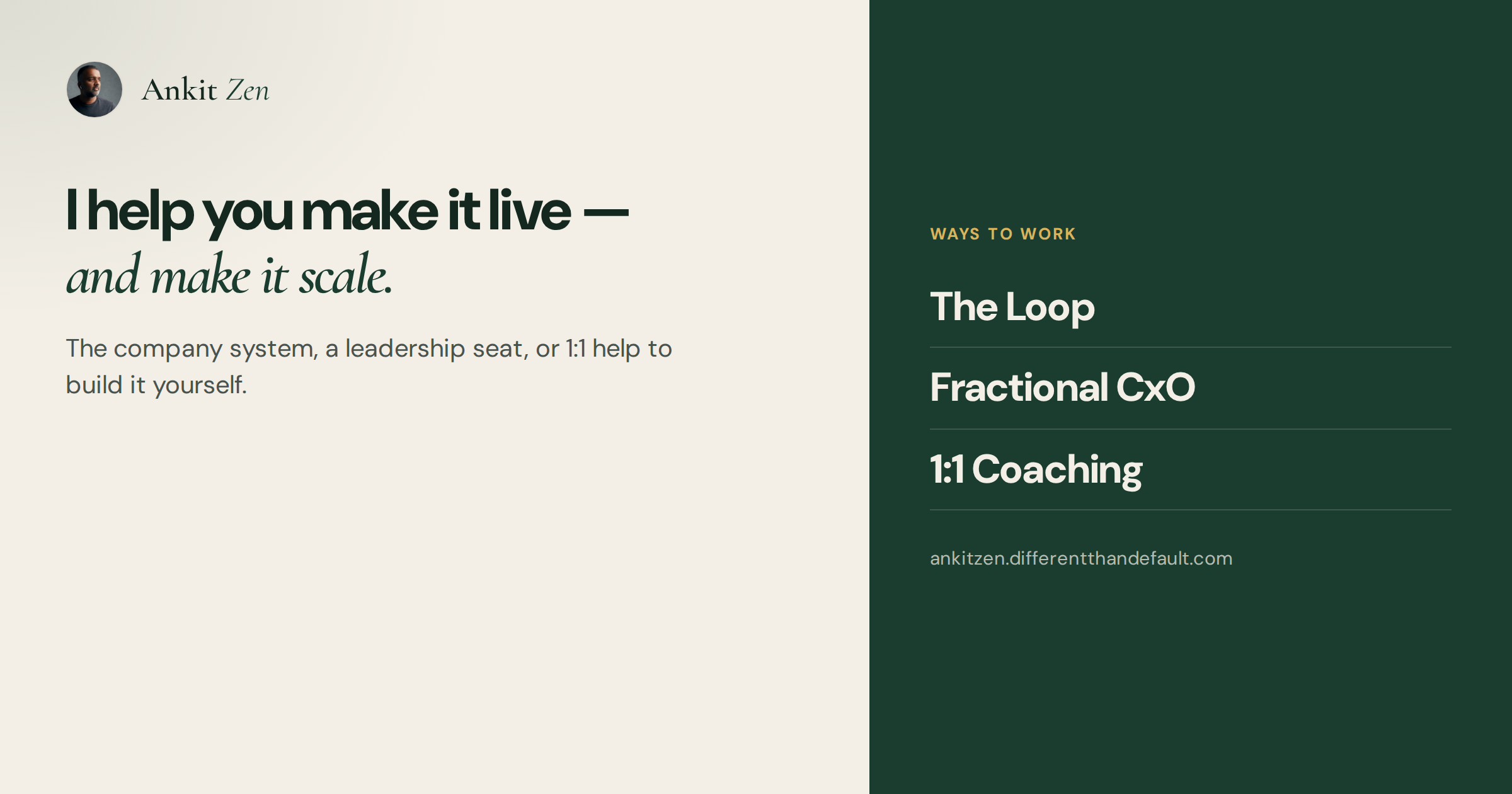 Ankit Zen

I help you make it live —
and make it scale.

The company system, a leadership seat, or 1:1 help to build it yourself.

WAYS TO WORK

The Loop

Fractional CxO

1:1 Coaching

ankitzen.differentthandefault.com